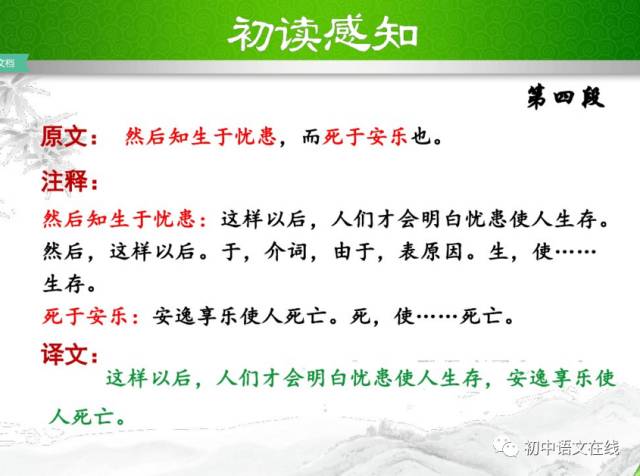 初读感知

文档

第四段

原文： 然后知生于忧患，而死于安乐也。

注释：

然后知生于忧患：这样以后，人们才会明白忧患使人生存。然后，这样以后。于，介词，由于，表原因。生，使……生存。

死于安乐：安逸享乐使人死亡。死，使……死亡。

译文：

这样以后，人们才会明白忧患使人生存，安逸享乐使人死亡。

初中语文在线